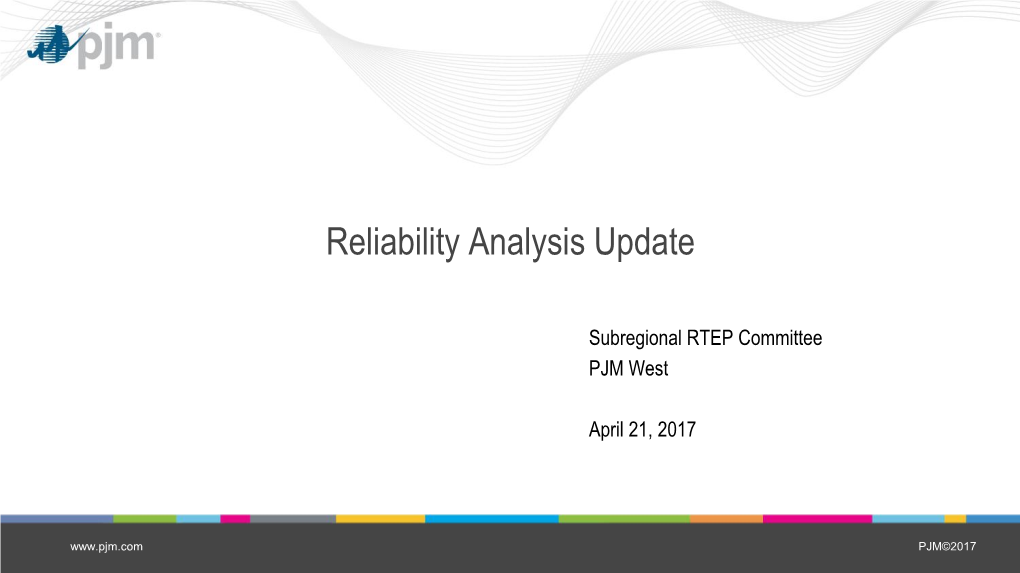 pjm

Reliability Analysis Update

Subregional RTEP Committee
PJM West

April 21, 2017

www.pjm.com

PJM©2017